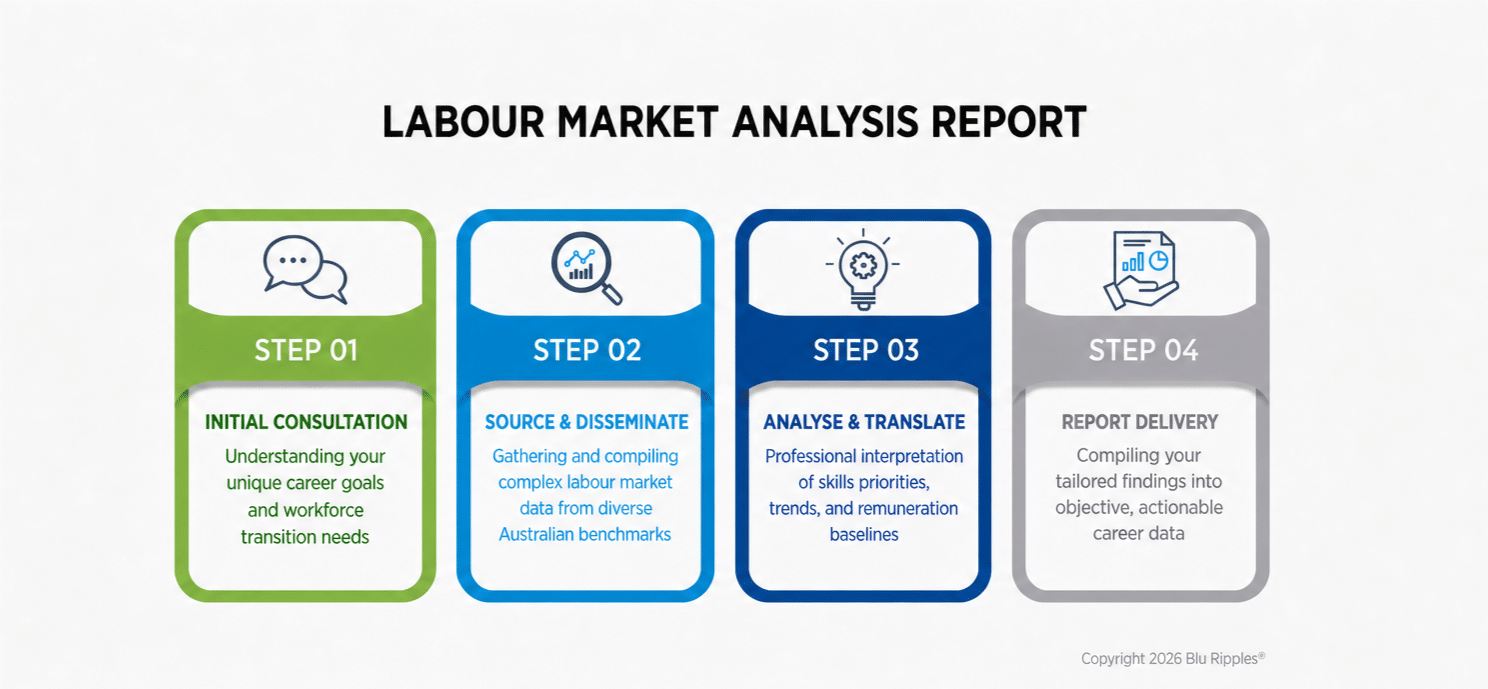 LABOUR MARKET ANALYSIS REPORT

STEP 01

INITIAL CONSULTATION

Understanding your unique career goals and workforce transition needs

STEP 02

SOURCE & DISSEMINATE

Gathering and compiling complex labour market data from diverse Australian benchmarks

STEP 03

ANALYSE & TRANSLATE

Professional interpretation of skills priorities, trends, and remuneration baselines

STEP 04

REPORT DELIVERY

Compiling your tailored findings into objective, actionable career data

Copyright 2026 Blu Ripples®